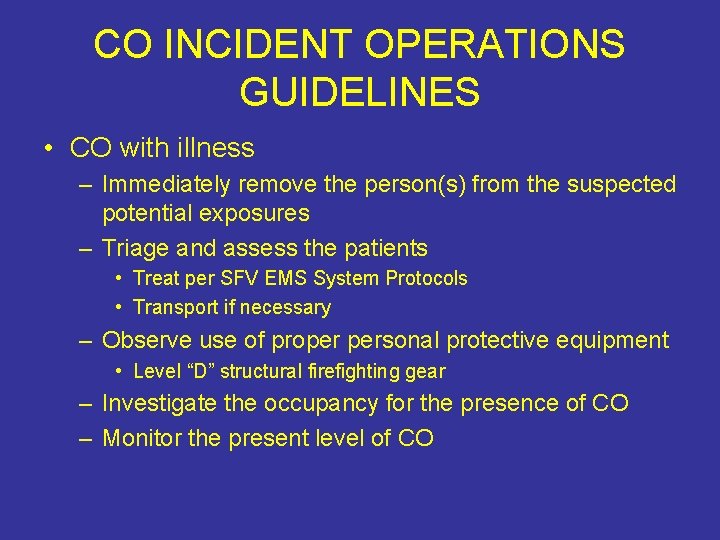 CO INCIDENT OPERATIONS GUIDELINES

• CO with illness
– Immediately remove the person(s) from the suspected potential exposures
– Triage and assess the patients
• Treat per SFV EMS System Protocols
• Transport if necessary
– Observe use of proper personal protective equipment
• Level “D” structural firefighting gear
– Investigate the occupancy for the presence of CO
– Monitor the present level of CO